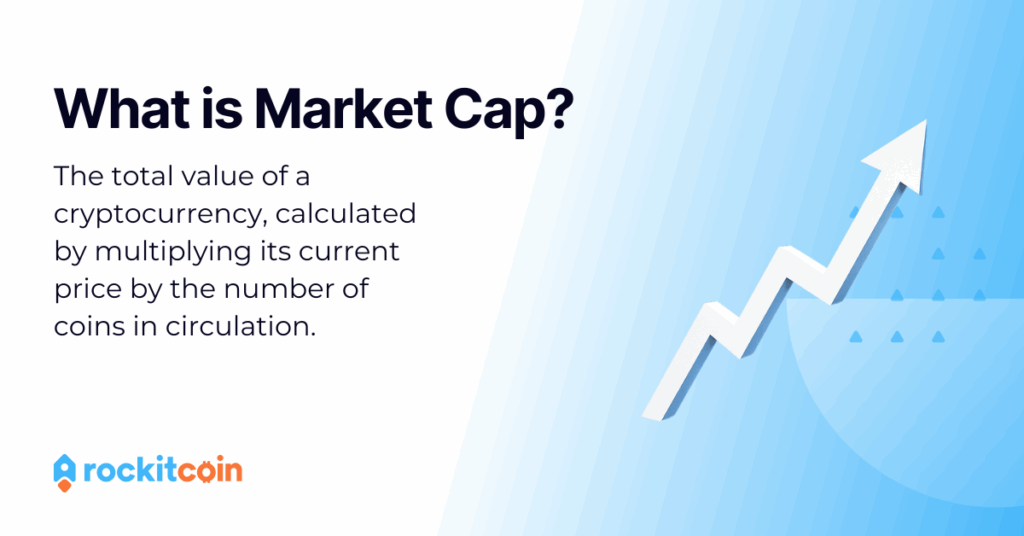 What is Market Cap?

The total value of a cryptocurrency, calculated by multiplying its current price by the number of coins in circulation.

rockitcoin